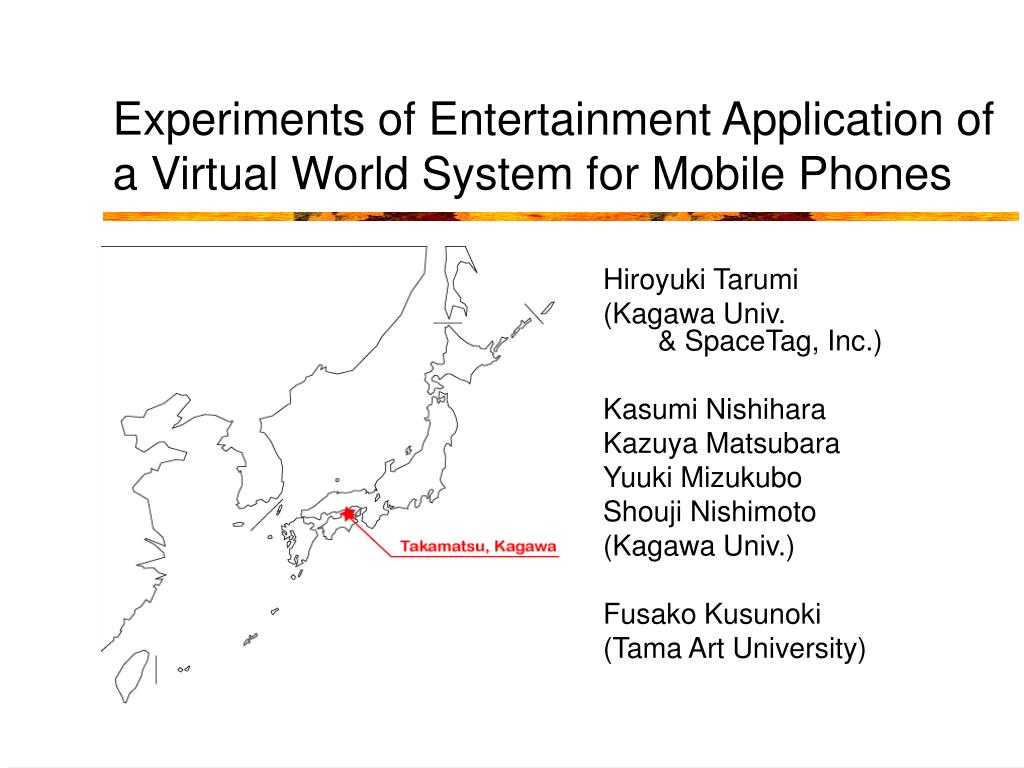 Experiments of Entertainment Application of a Virtual World System for Mobile Phones

Takamatsu, Kagawa

Hiroyuki Tarumi
(Kagawa Univ.
& SpaceTag, Inc.)

Kasumi Nishihara
Kazuya Matsubara
Yuuki Mizukubo
Shouji Nishimoto
(Kagawa Univ.)

Fusako Kusunoki
(Tama Art University)